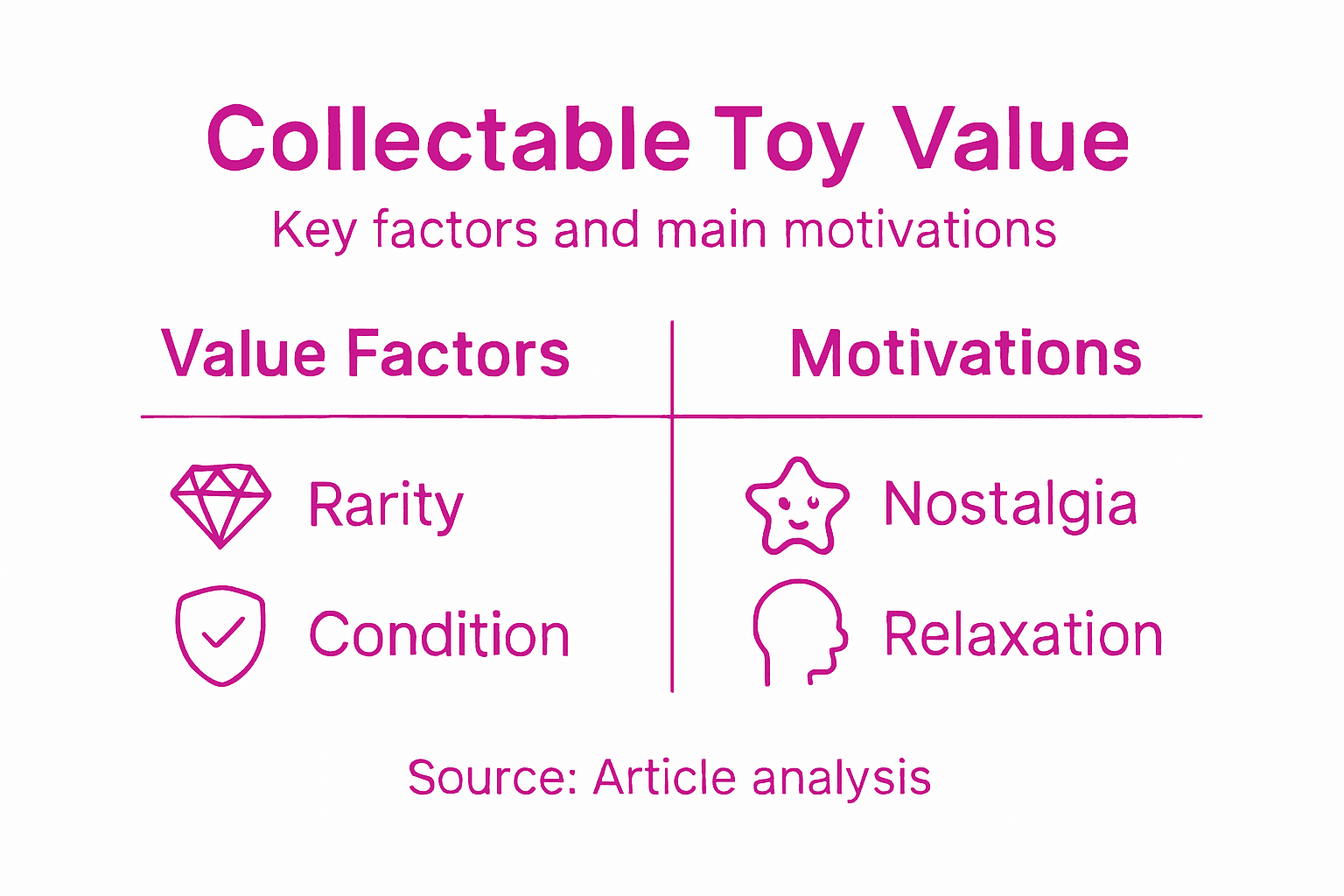 Collectable Toy Value

Key factors and main motivations

| Value Factors | Motivations |
|---|---|
| Rarity | Nostalgia |
| Condition | Relaxation |

Source: Article analysis